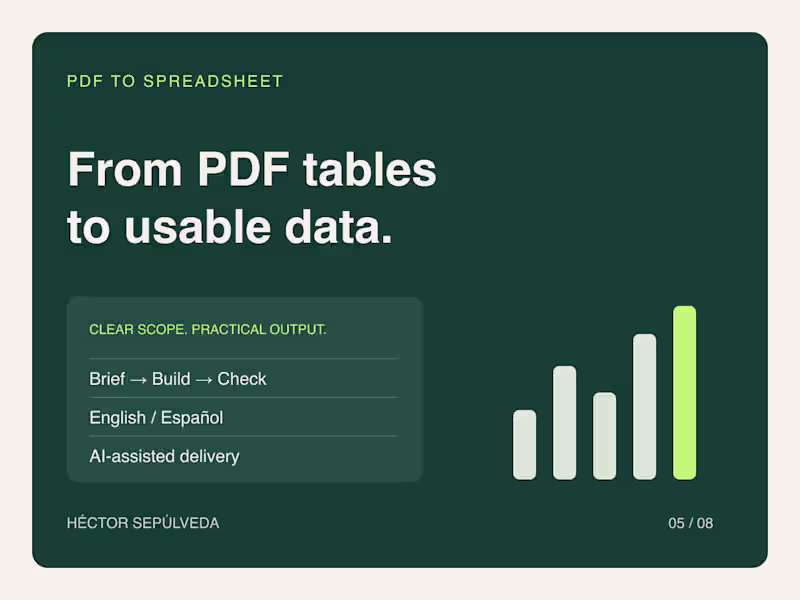 PDF TO SPREADSHEET

From PDF tables to usable data.

CLEAR SCOPE. PRACTICAL OUTPUT.

Brief → Build → Check

English / Español

AI-assisted delivery

HÉCTOR SEPÚLVEDA

05 / 08